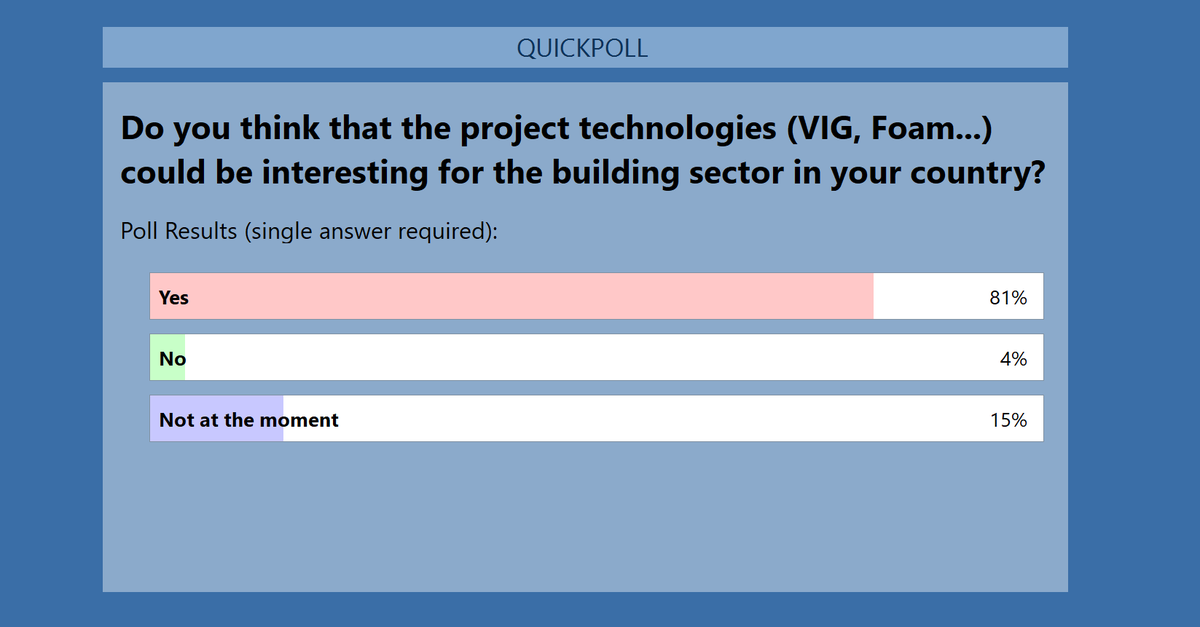 QUICKPOLL

Do you think that the project technologies (VIG, Foam...) could be interesting for the building sector in your country?

Poll Results (single answer required):

Yes 81%

No 4%

Not at the moment 15%